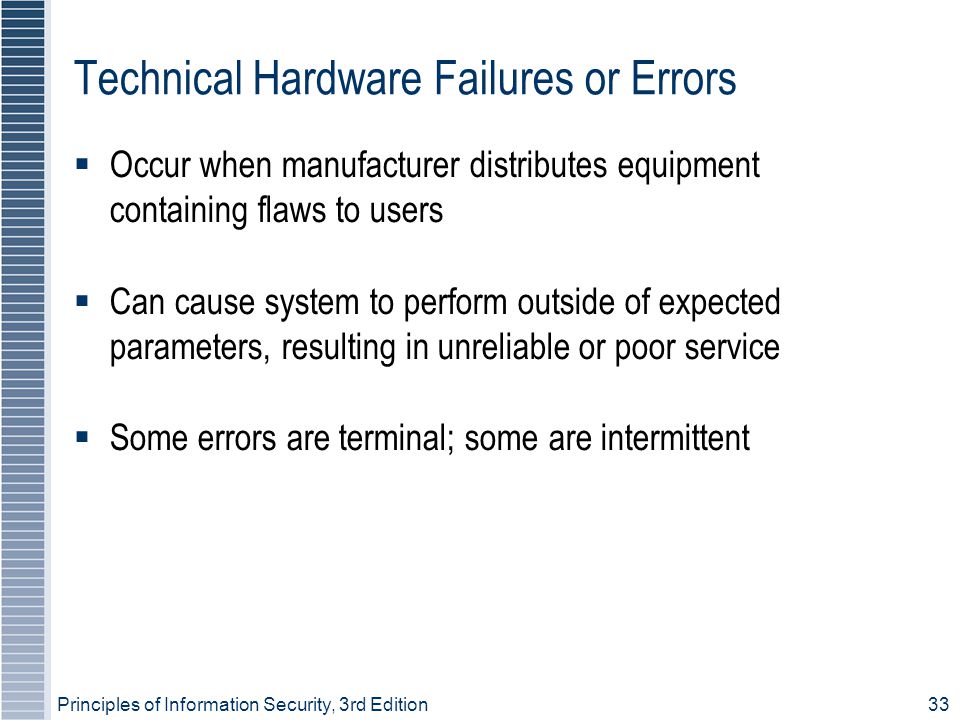 Technical Hardware Failures or Errors

▪ Occur when manufacturer distributes equipment containing flaws to users

▪ Can cause system to perform outside of expected parameters, resulting in unreliable or poor service

▪ Some errors are terminal; some are intermittent

Principles of Information Security, 3rd Edition

33